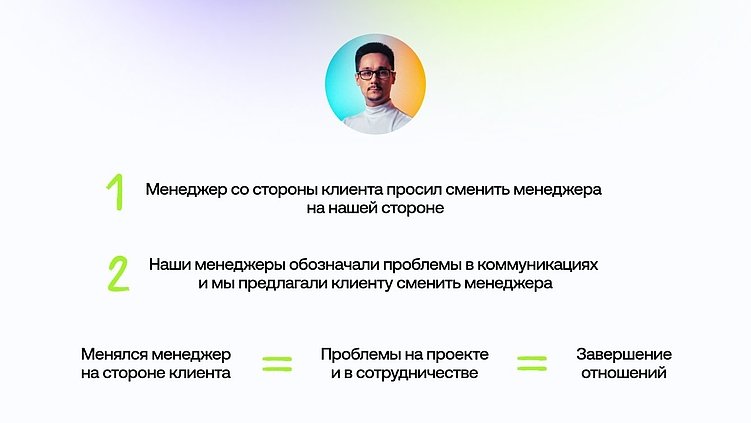 1 Менеджер со стороны клиента просил сменить менеджера на нашей стороне

2 Наши менеджеры обозначали проблемы в коммуникациях и мы предлагали клиенту сменить менеджера

Менялся менеджер на стороне клиента = Проблемы на проекте и в сотрудничестве = Завершение отношений